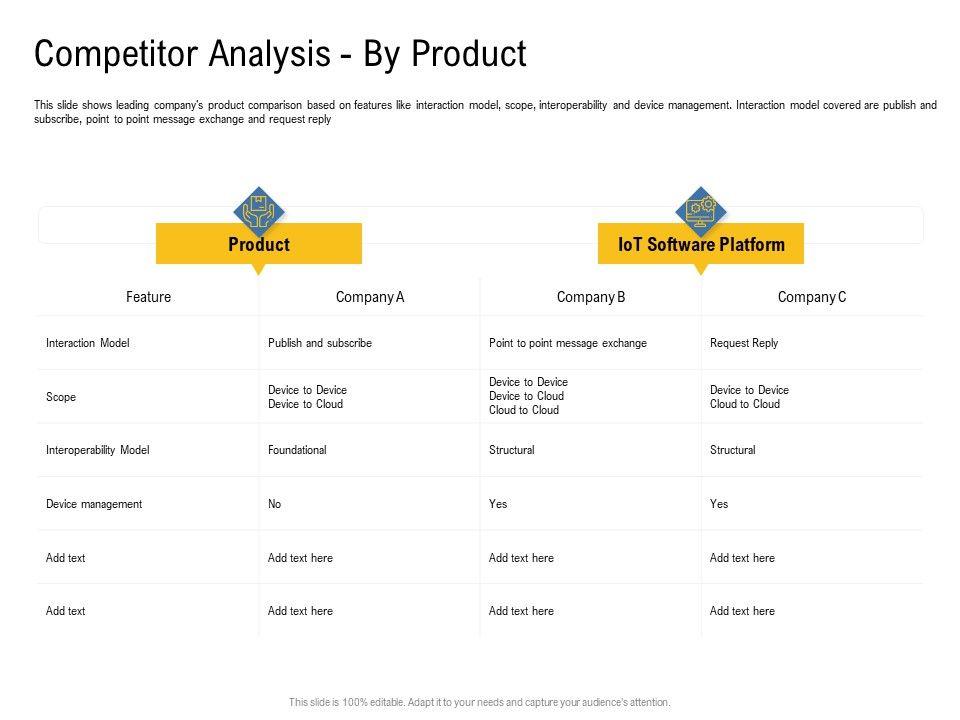 Competitor Analysis - By Product

This slide shows leading company's product comparison based on features like interaction model, scope, interoperability and device management. Interaction model covered are publish and subscribe, point to point message exchange and request reply

Product

IoT Software Platform

| Feature | Company A | Company B | Company C |
|---|---|---|---|
| Interaction Model | Publish and subscribe | Point to point message exchange | Request Reply |
| Scope | Device to Device Device to Cloud | Device to Device Device to Cloud Cloud to Cloud | Device to Device Cloud to Cloud |
| Interoperability Model | Foundational | Structural | Structural |
| Device management | No | Yes | Yes |
| Add text | Add text here | Add text here | Add text here |
| Add text | Add text here | Add text here | Add text here |

This slide is 100% editable. Adapt it to your needs and capture your audience's attention.